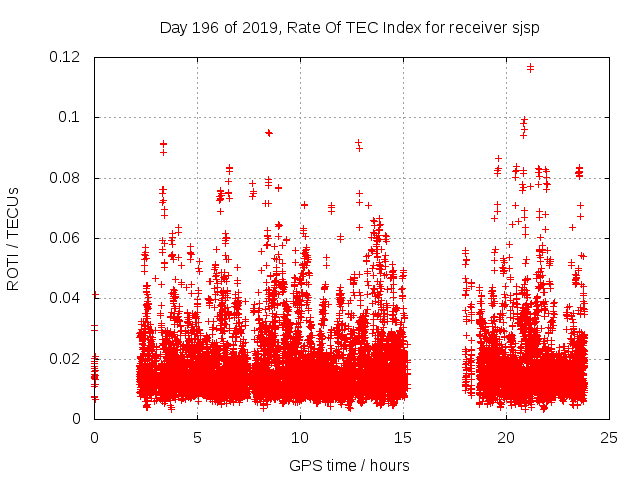 Day 196 of 2019, Rate Of TEC Index for receiver sjsp

ROTI / TECUs

0.12
0.1
0.08
0.06
0.04
0.02
0

0
5
10
15
20
25

GPS time / hours